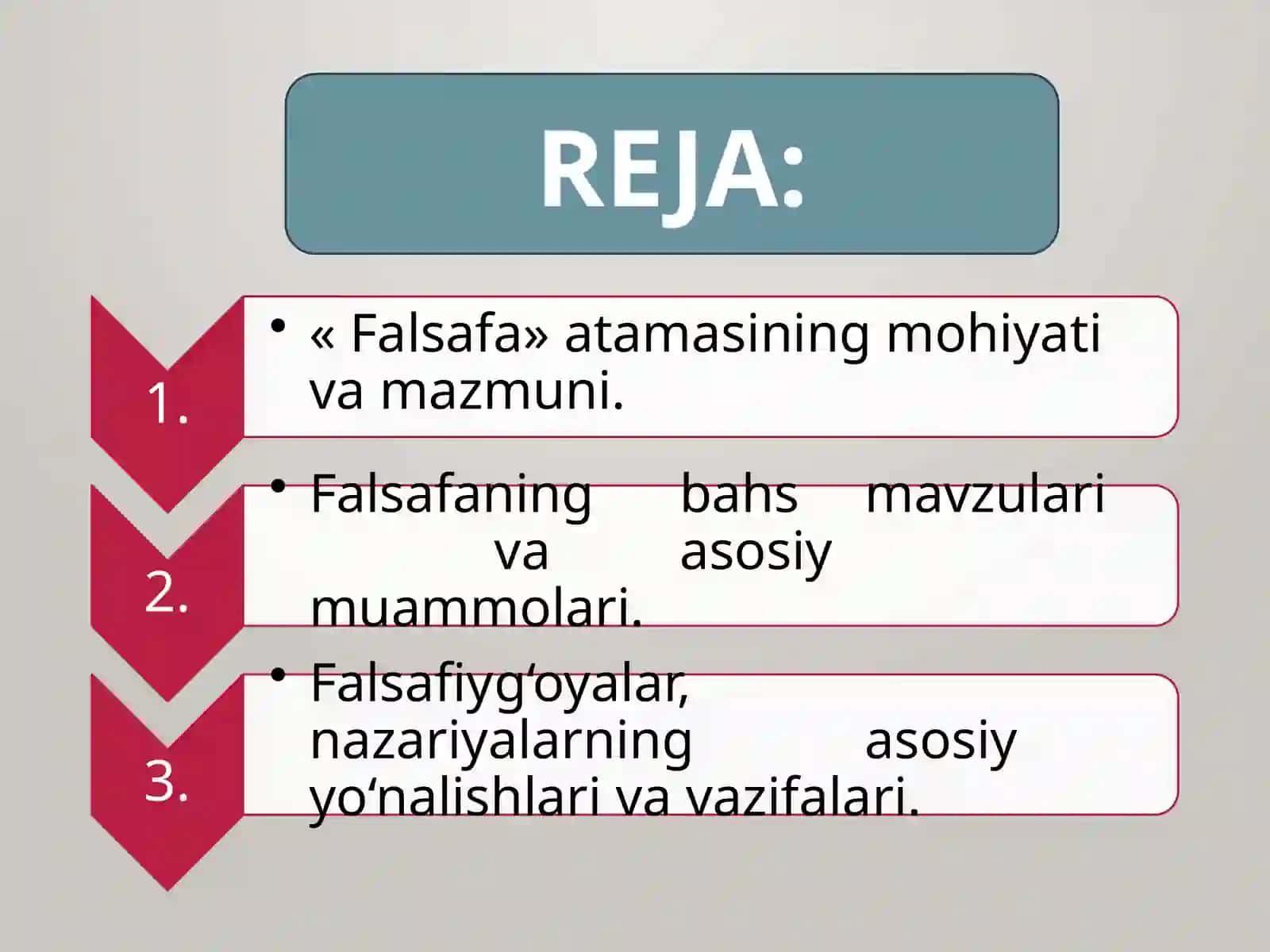 REJA:

1.

• « Falsafa» atamasining mohiyati va mazmuni.

2.

• Falsafaning bahs mavzulari va asosiy muammolari.

3.

• Falsafiyg‘oyalar, nazariyalarning asosiy yo‘nalishlari va vazifalari.